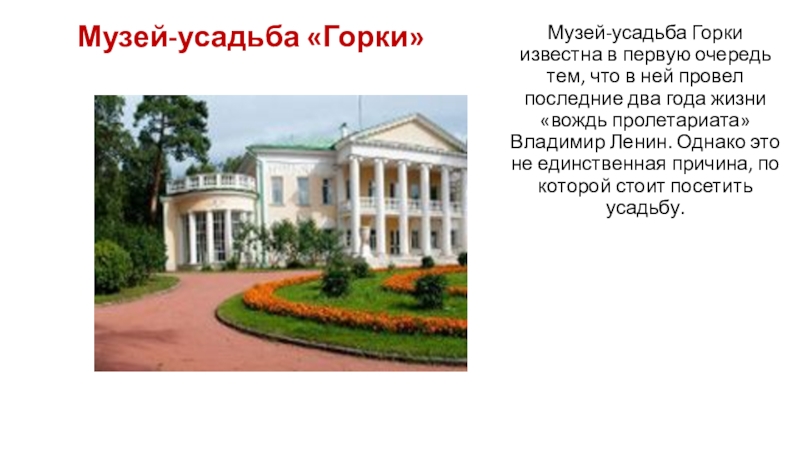 Музей-усадьба «Горки»

Музей-усадьба Горки известна в первую очередь тем, что в ней провел последние два года жизни «вождь пролетариата» Владимир Ленин. Однако это не единственная причина, по которой стоит посетить усадьбу.